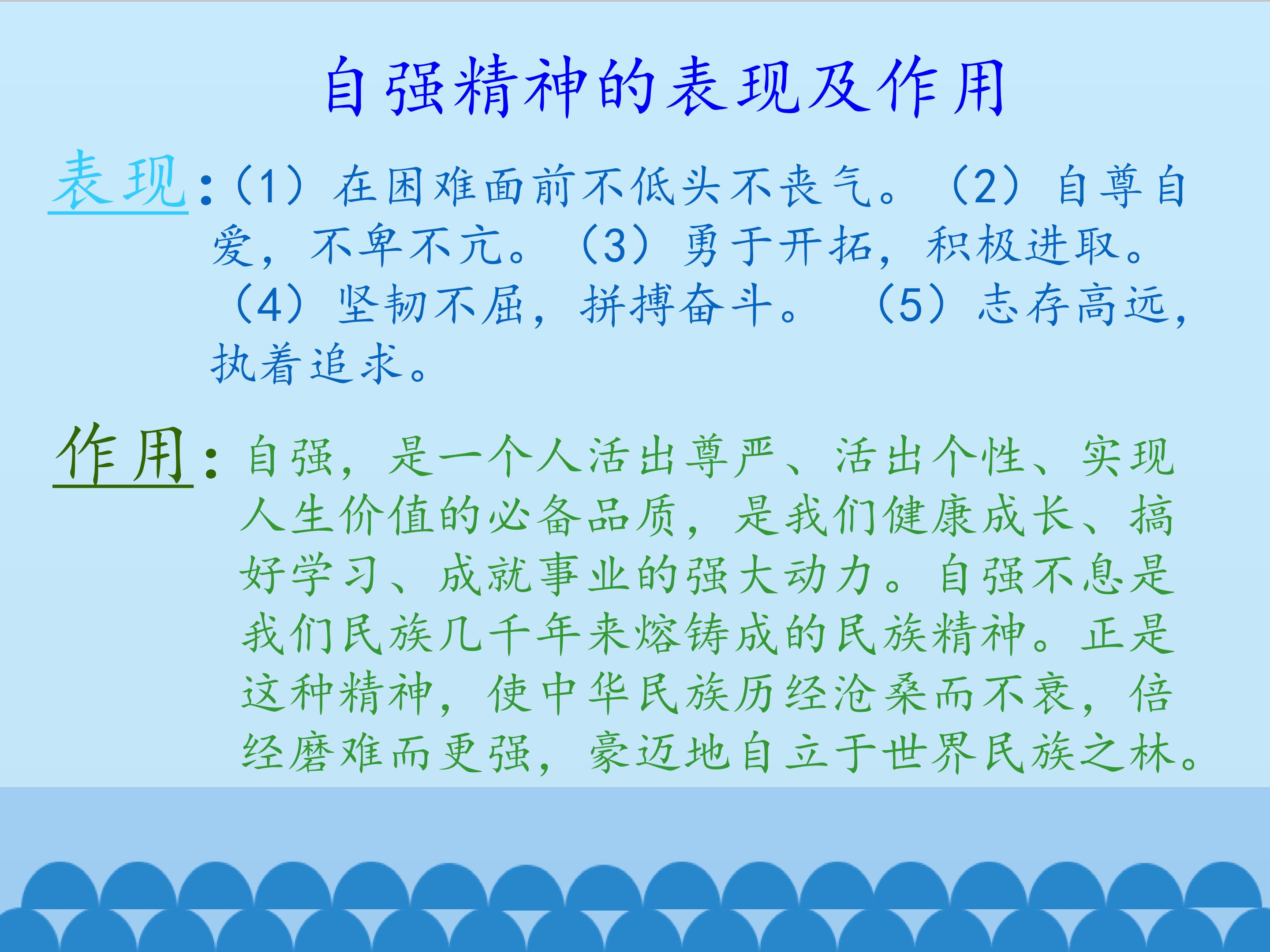 自强精神的表现及作用

表现:（1）在困难面前不低头不丧气。（2）自尊自爱，不卑不亢。（3）勇于开拓，积极进取。（4）坚韧不屈，拼搏奋斗。（5）志存高远，执着追求。

作用:自强，是一个人活出尊严、活出个性、实现人生价值的必备品质，是我们健康成长、搞好学习、成就事业的强大动力。自强不息是我们民族几千年来熔铸成的民族精神。正是这种精神，使中华民族历经沧桑而不衰，倍经磨难而更强，豪迈地自立于世界民族之林。